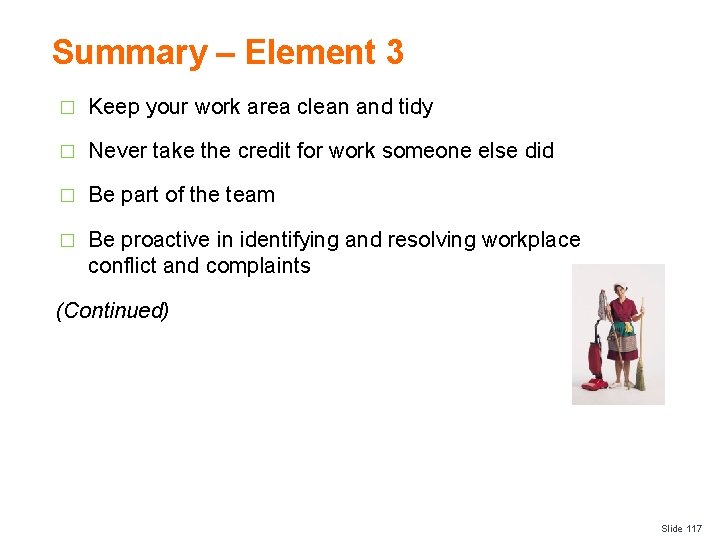 Summary – Element 3

□ Keep your work area clean and tidy

□ Never take the credit for work someone else did

□ Be part of the team

□ Be proactive in identifying and resolving workplace conflict and complaints

(Continued)

Slide 117